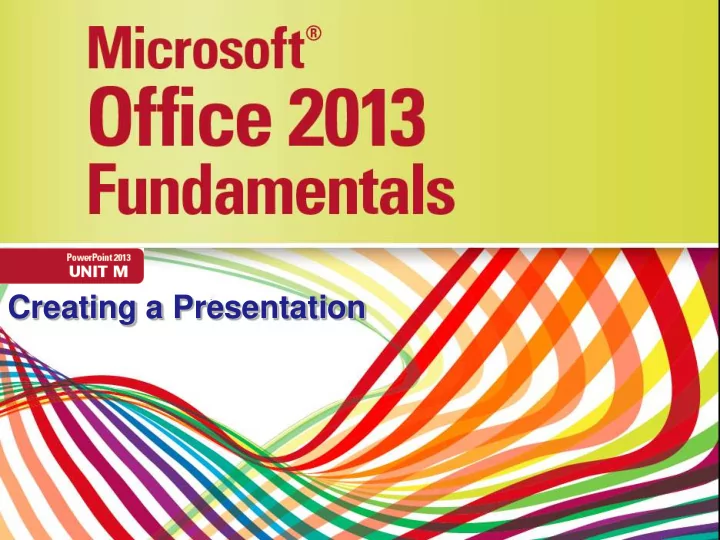 Microsoft®
Office 2013
Fundamentals

PowerPoint 2013
UNIT M

Creating a Presentation